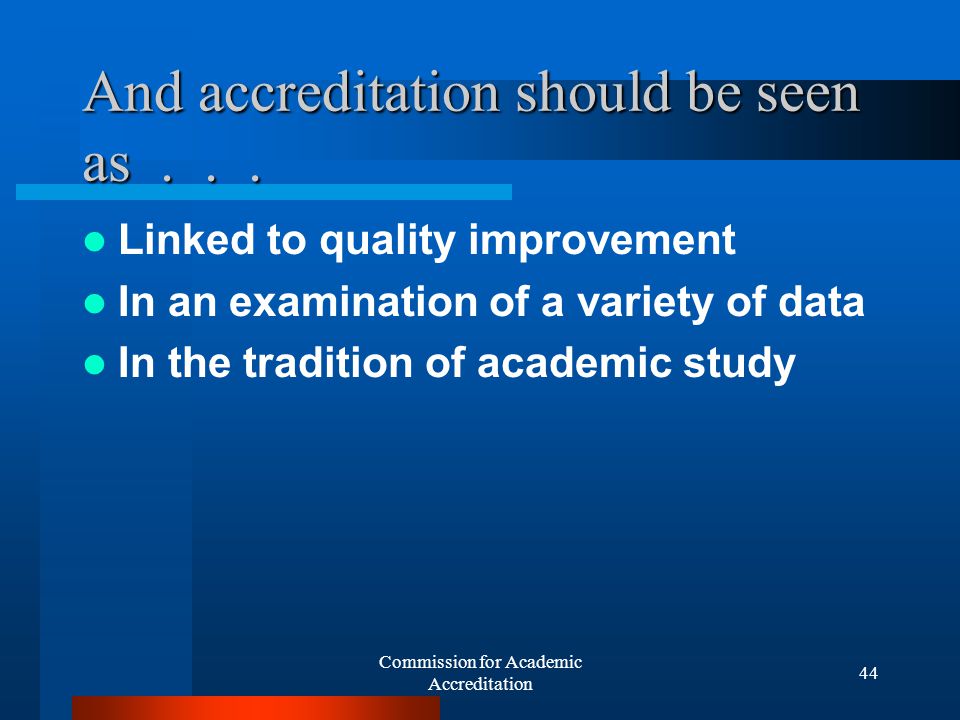 And accreditation should be seen as . . .

Linked to quality improvement

In an examination of a variety of data

In the tradition of academic study

Commission for Academic Accreditation

44